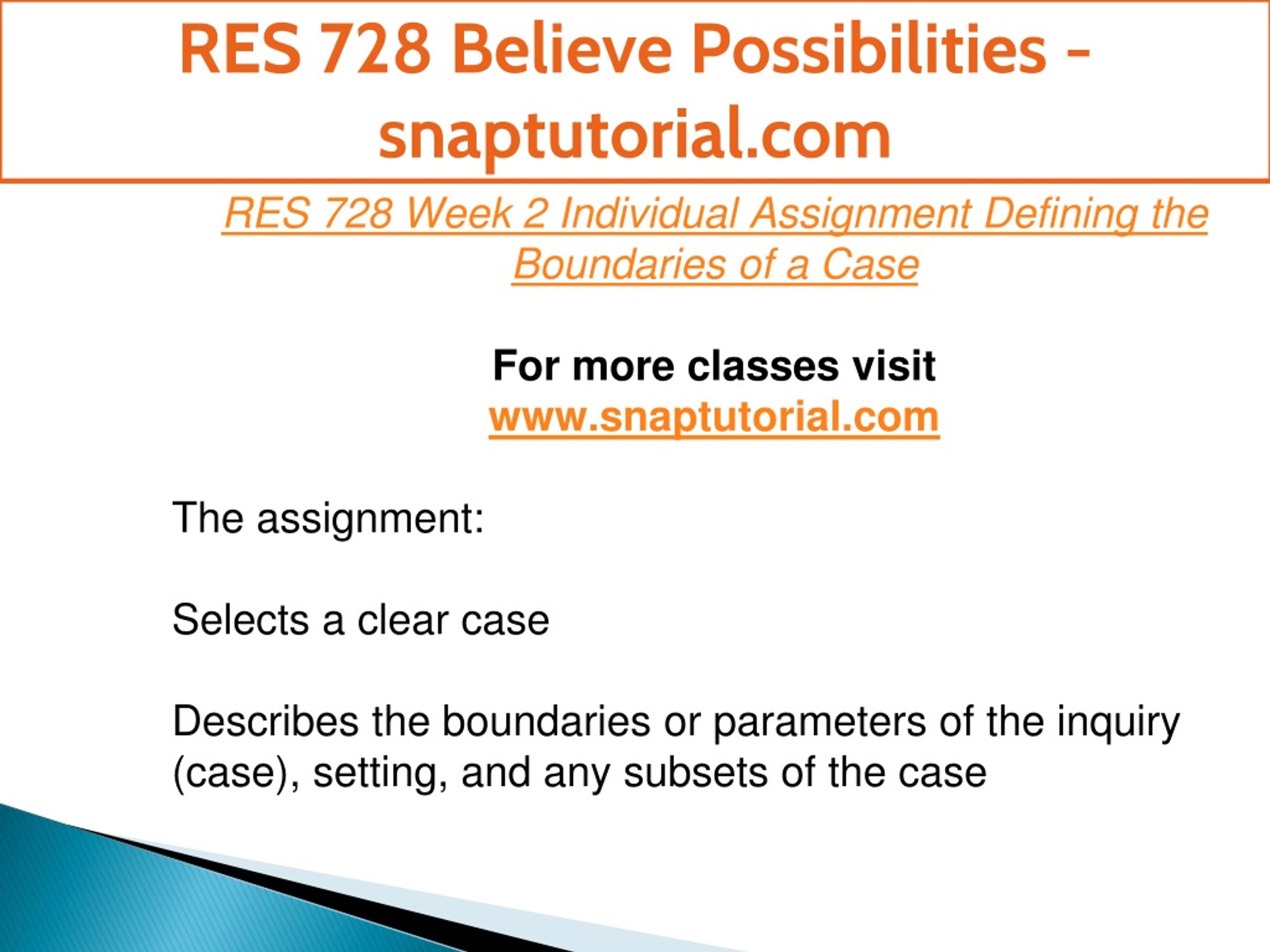 RES 728 Believe Possibilities - snaptutorial.com

RES 728 Week 2 Individual Assignment Defining the Boundaries of a Case

For more classes visit
www.snaptutorial.com

The assignment:

Selects a clear case

Describes the boundaries or parameters of the inquiry (case), setting, and any subsets of the case